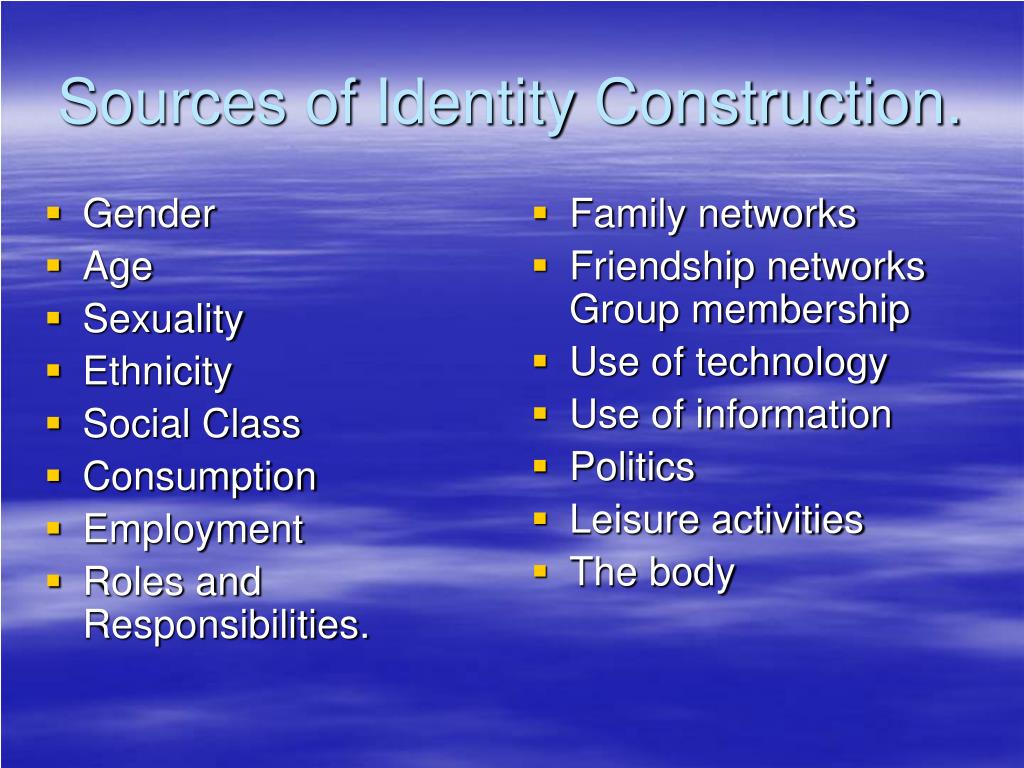 Sources of Identity Construction.

- Gender
- Age
- Sexuality
- Ethnicity
- Social Class
- Consumption
- Employment
- Roles and Responsibilities.

- Family networks
- Friendship networks Group membership
- Use of technology
- Use of information
- Politics
- Leisure activities
- The body